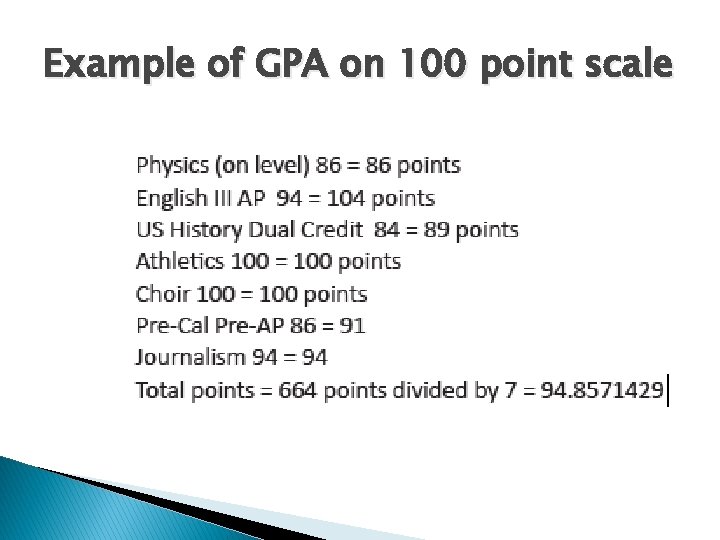 Example of GPA on 100 point scale

Physics (on level) 86 = 86 points
English III AP 94 = 104 points
US History Dual Credit 84 = 89 points
Athletics 100 = 100 points
Choir 100 = 100 points
Pre-Cal Pre-AP 86 = 91
Journalism 94 = 94
Total points = 664 points divided by 7 = 94.8571429